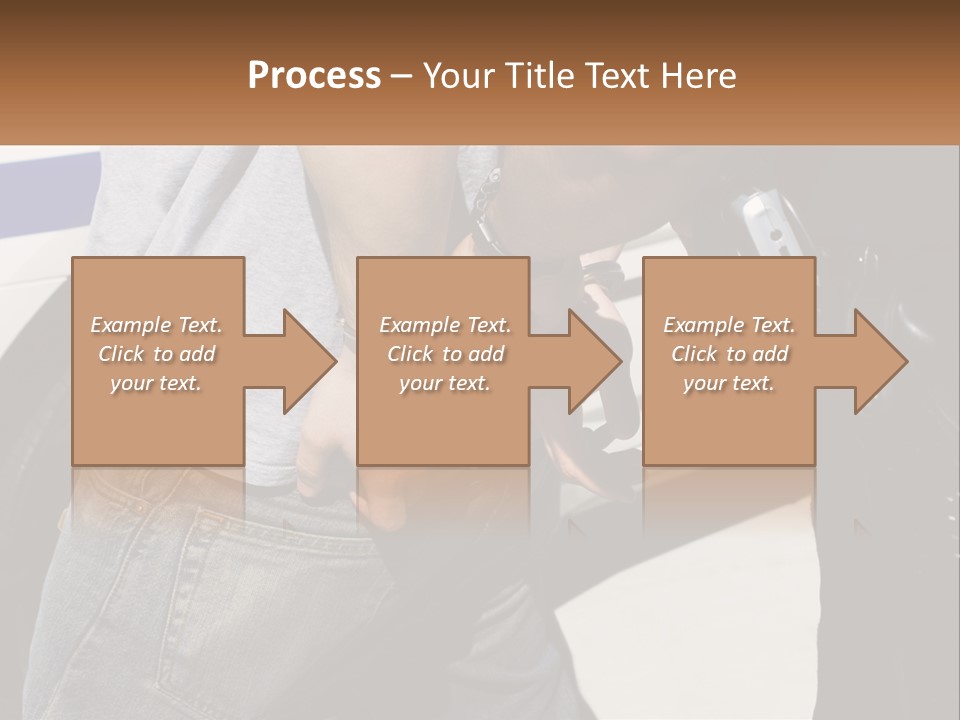 Process – Your Title Text Here

Example Text. Click to add your text.

Example Text. Click to add your text.

Example Text. Click to add your text.